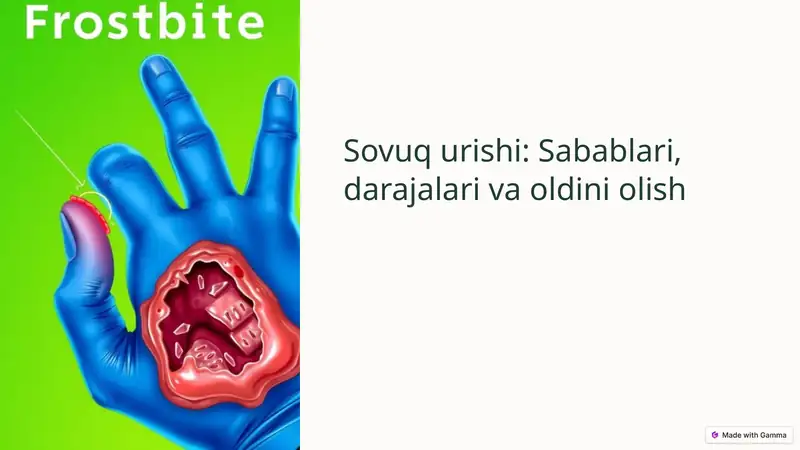 Frostbite

Sovuq urishi: Sabablari, darajalari va oldini olish

Made with Gamma